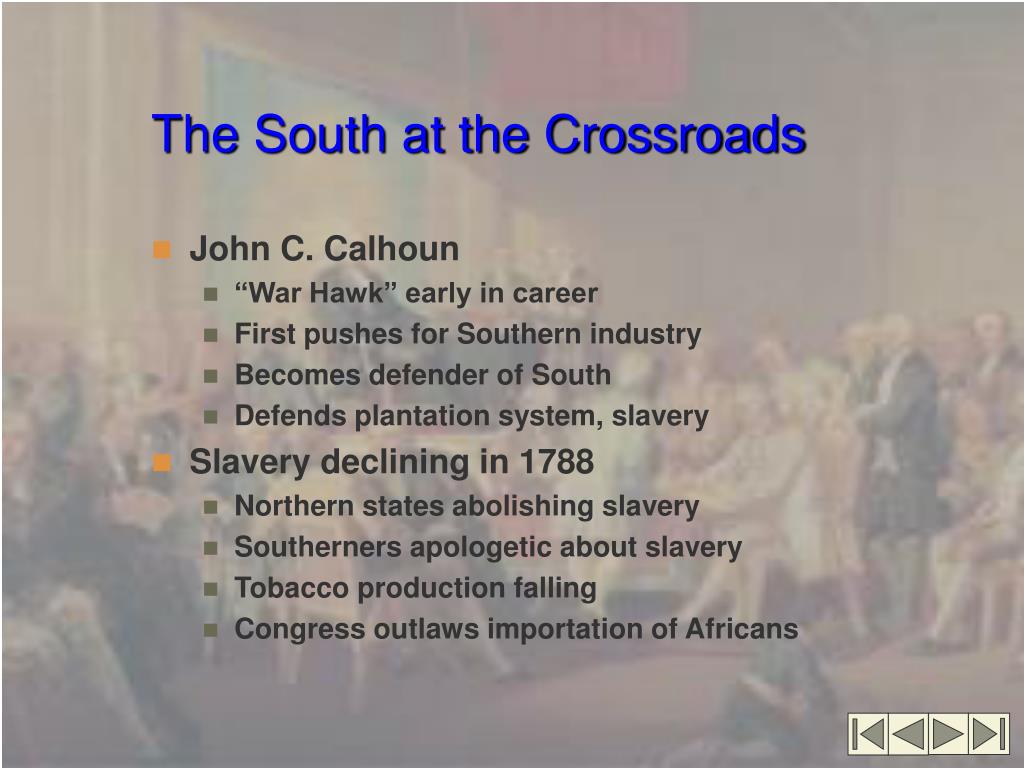 The South at the Crossroads

John C. Calhoun
“War Hawk” early in career
First pushes for Southern industry
Becomes defender of South
Defends plantation system, slavery

Slavery declining in 1788
Northern states abolishing slavery
Southerners apologetic about slavery
Tobacco production falling
Congress outlaws importation of Africans